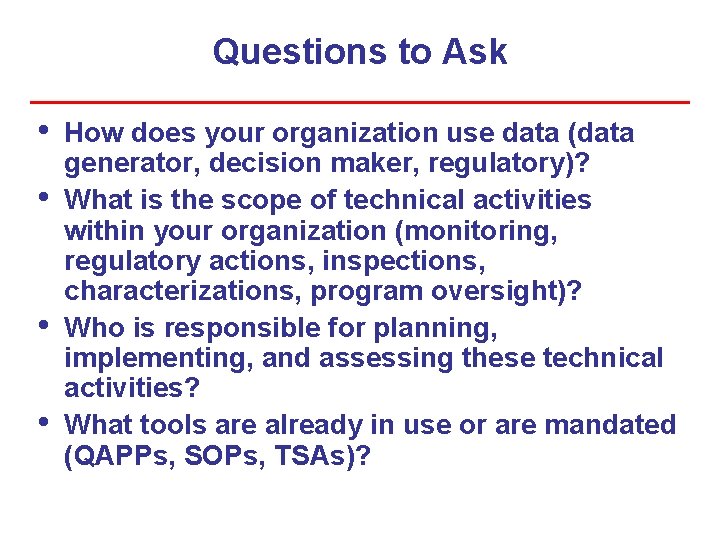 Questions to Ask

• How does your organization use data (data generator, decision maker, regulatory)?
• What is the scope of technical activities within your organization (monitoring, regulatory actions, inspections, characterizations, program oversight)?
• Who is responsible for planning, implementing, and assessing these technical activities?
• What tools are already in use or are mandated (QAPPs, SOPs, TSAs)?